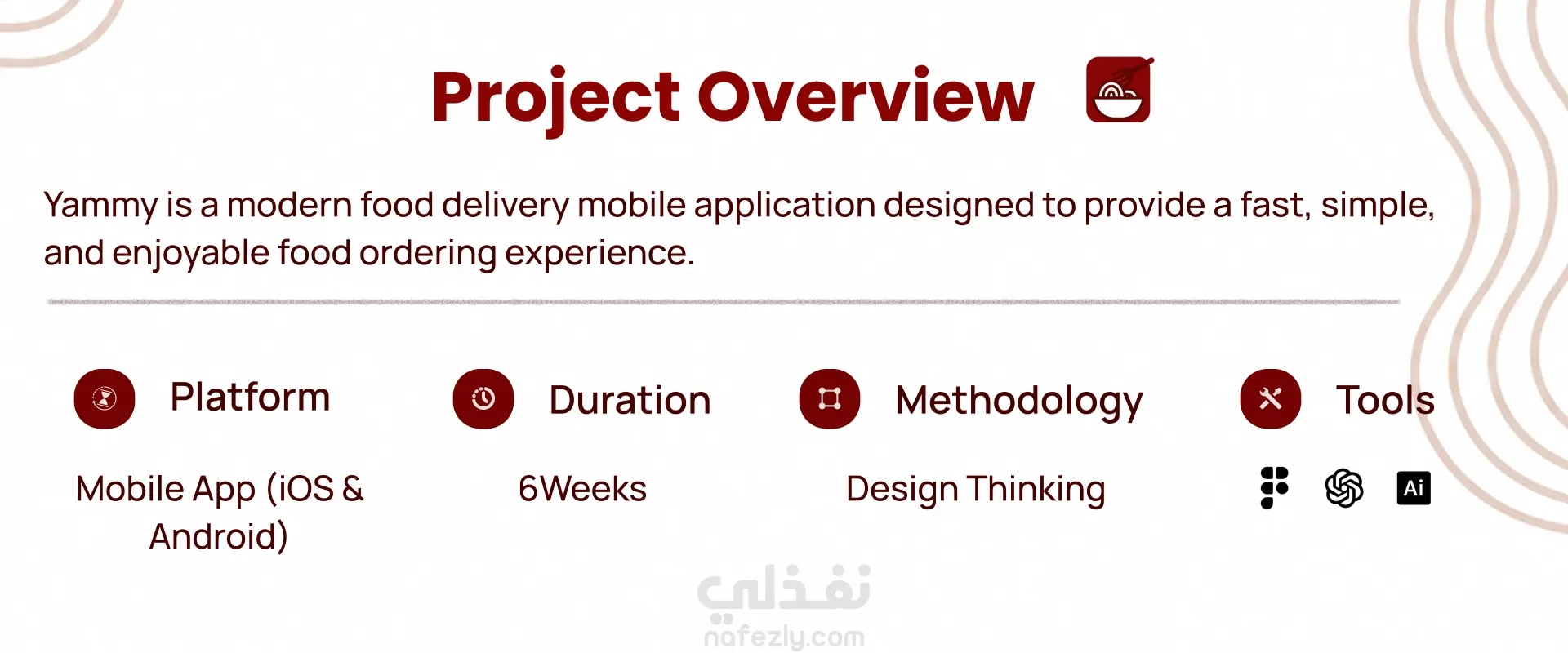 Project Overview

Yammy is a modern food delivery mobile application designed to provide a fast, simple, and enjoyable food ordering experience.

Platform

Mobile App (iOS & Android)

Duration

6Weeks

Methodology

Design Thinking

Tools

Ai

نفذلي
nafezly.com